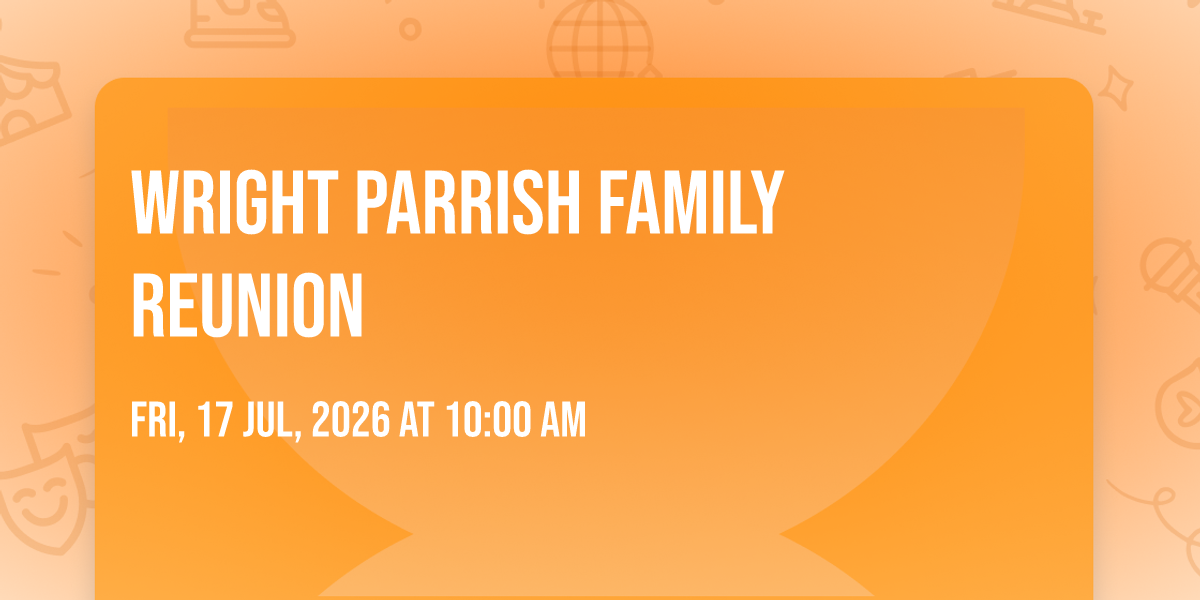 WRIGHT PARRISH FAMILY REUNION

FRI, 17 JUL, 2026 AT 10:00 AM